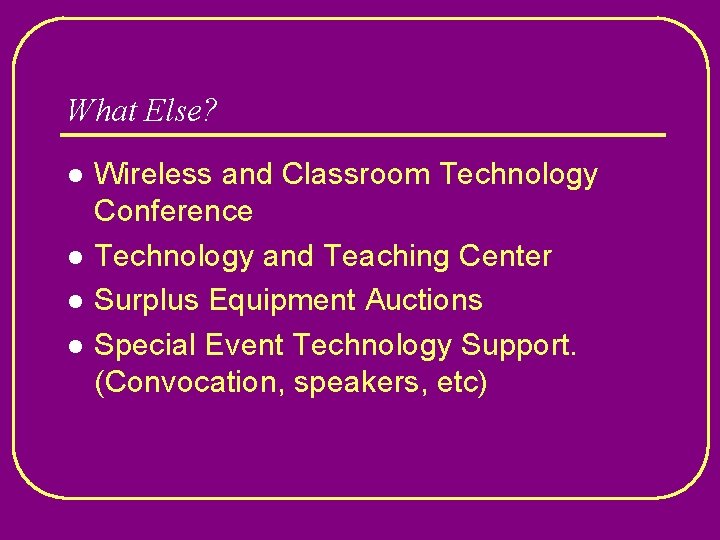 What Else?

- Wireless and Classroom Technology Conference
- Technology and Teaching Center
- Surplus Equipment Auctions
- Special Event Technology Support. (Convocation, speakers, etc)